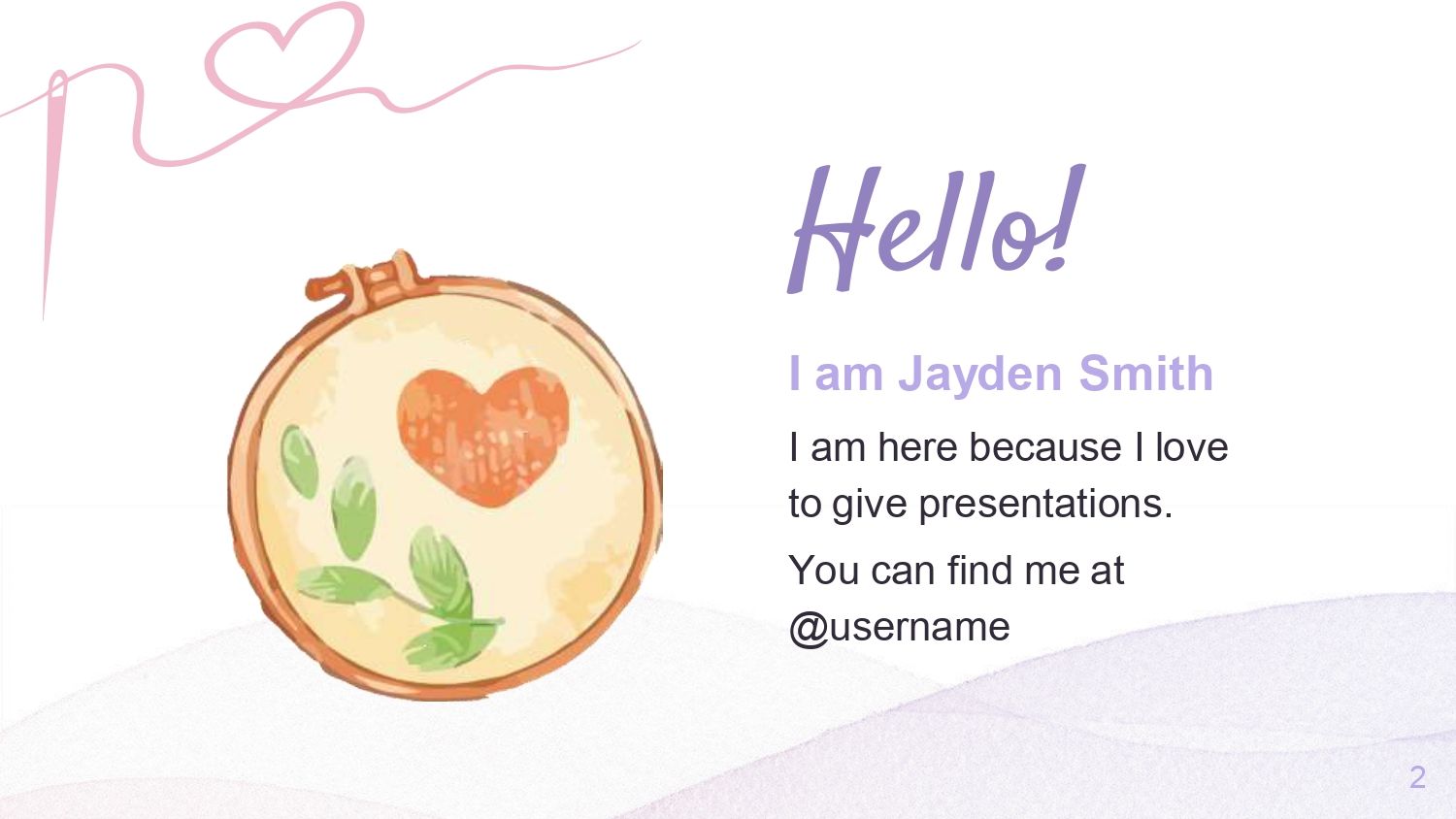 Hello!

I am Jayden Smith

I am here because I love to give presentations.

You can find me at @username

2